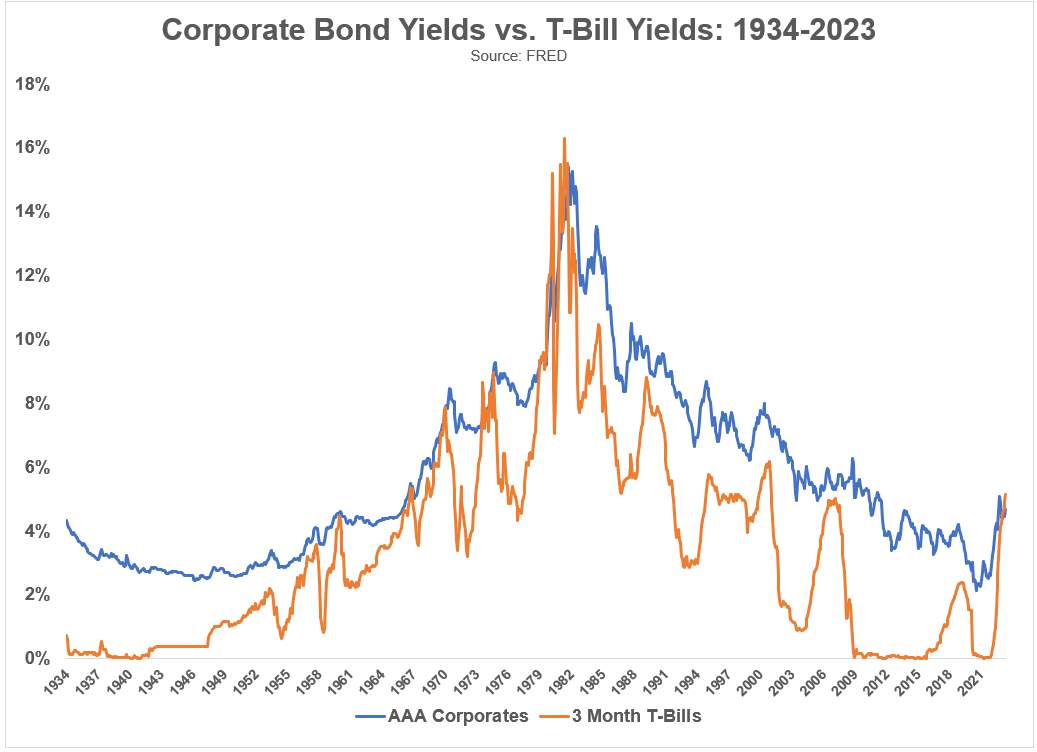 Corporate Bond Yields vs. T-Bill Yields: 1934-2023
Source: FRED

18%
16%
14%
12%
10%
8%
6%
4%
2%
0%

1934
1937
1940
1943
1946
1949
1952
1955
1958
1961
1964
1967
1970
1973
1976
1979
1982
1985
1988
1991
1994
1997
2000
2003
2006
2009
2012
2015
2018
2021

AAA Corporates
3 Month T-Bills